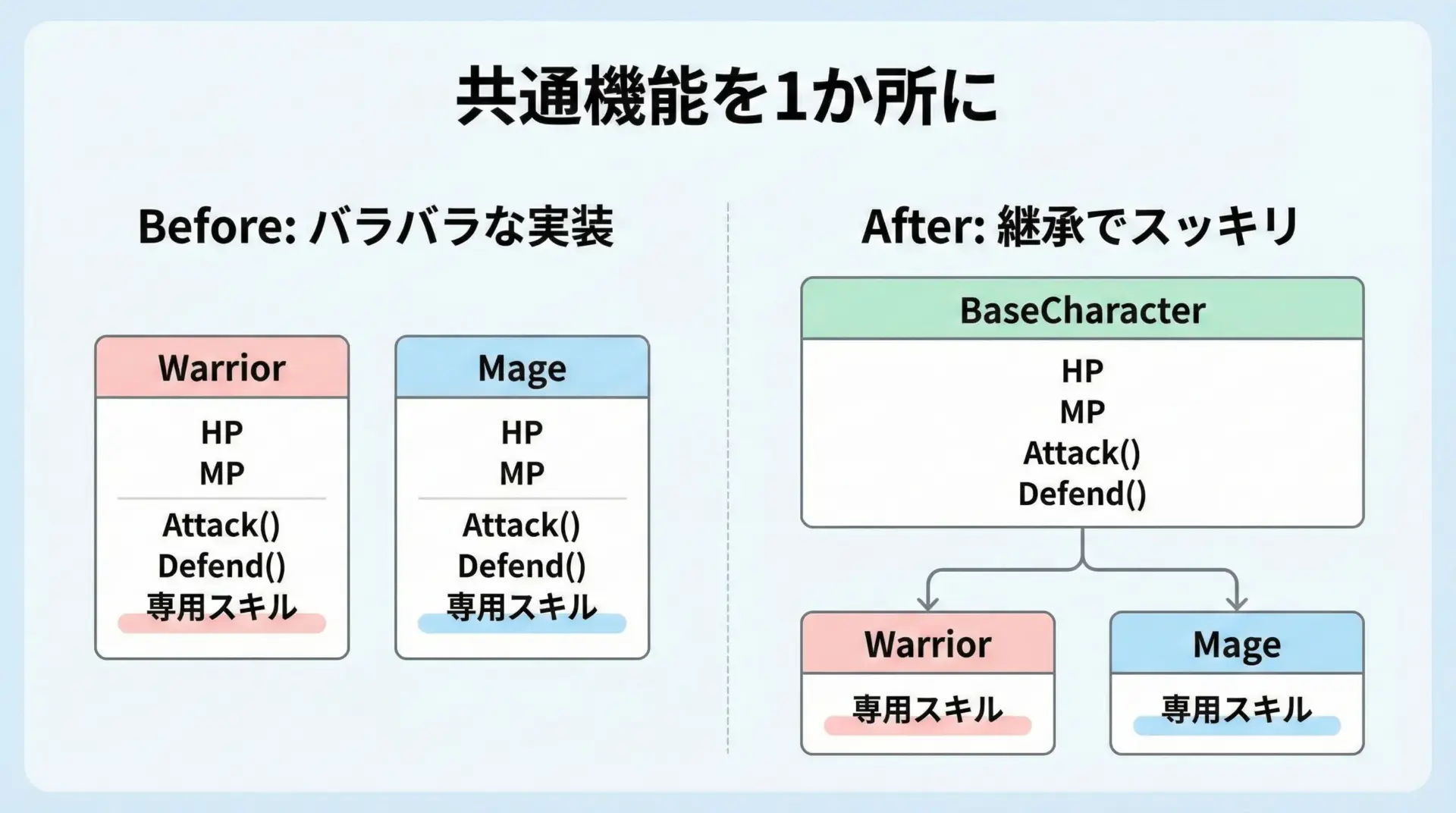 共通機能を1か所に

Before: バラバラな実装

Warrior
HP
MP
Attack()
Defend()
専用スキル

Mage
HP
MP
Attack()
Defend()
専用スキル

After: 継承でスッキリ

BaseCharacter
HP
MP
Attack()
Defend()

Warrior
専用スキル

Mage
専用スキル